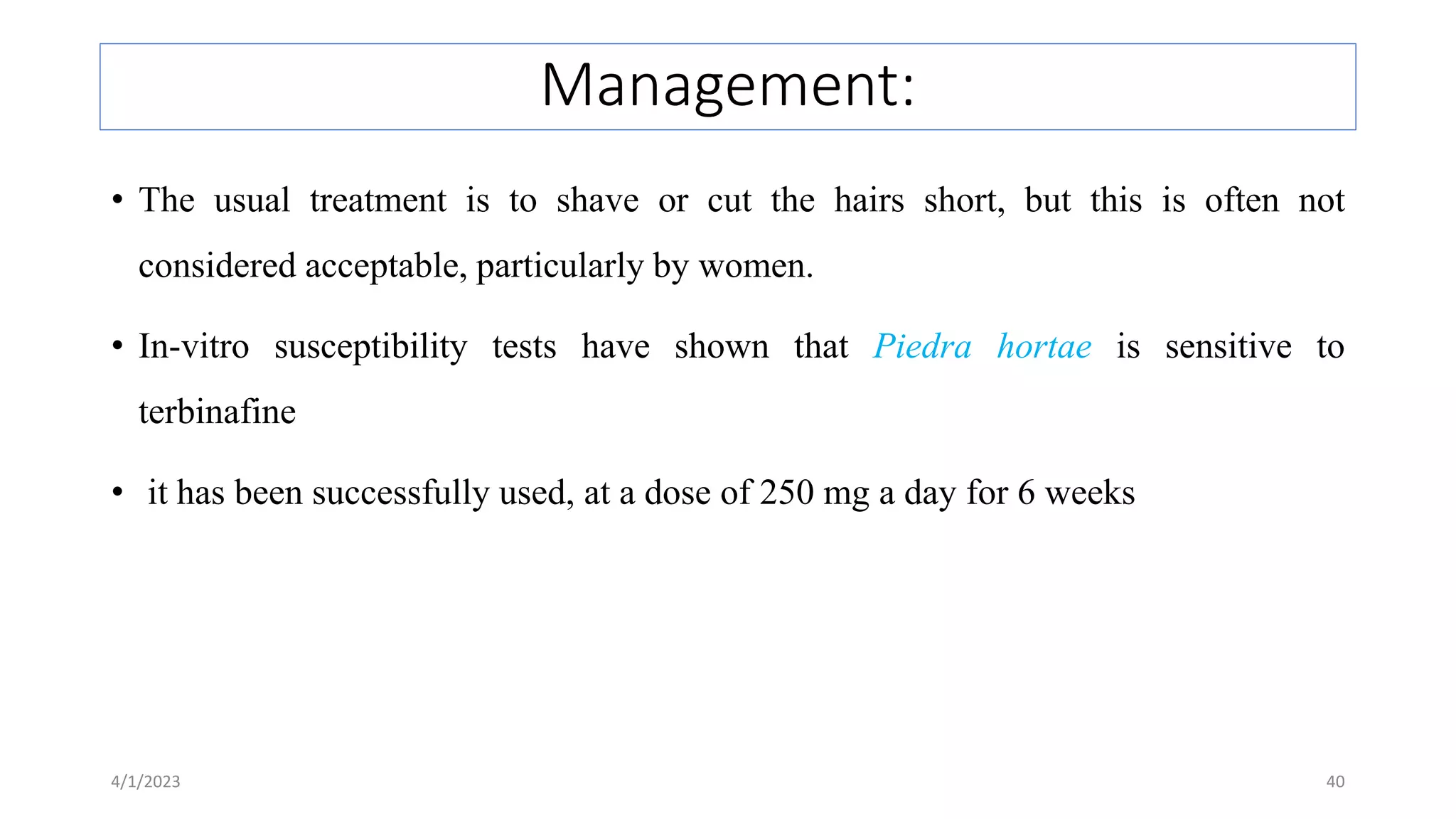 Management:

• The usual treatment is to shave or cut the hairs short, but this is often not considered acceptable, particularly by women.

• In-vitro susceptibility tests have shown that Piedra hortae is sensitive to terbinafine

• it has been successfully used, at a dose of 250 mg a day for 6 weeks

4/1/2023

40